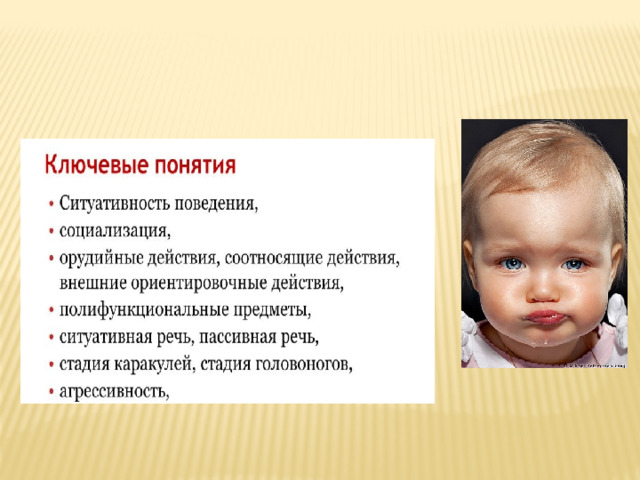 Ключевые понятия

• Ситуативность поведения,
• социализация,
• орудийные действия, соотносящие действия, внешние ориентировочные действия,
• полифункциональные предметы,
• ситуативная речь, пассивная речь,
• стадия каракулей, стадия головоногов,
• агрессивность,